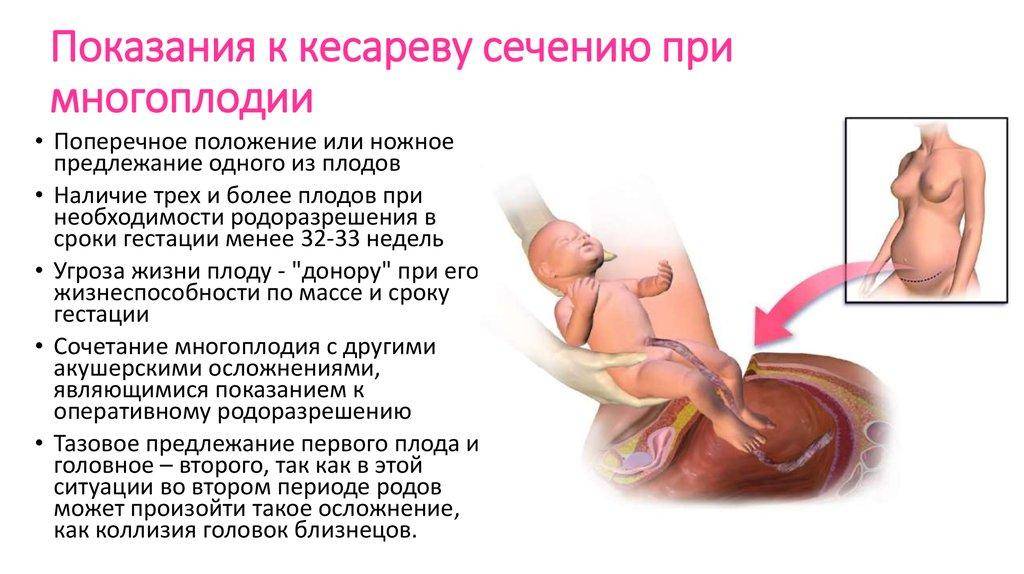 Показания к кесареву сечению при многоплодии

• Поперечное положение или ножное предлежание одного из плодов
• Наличие трех и более плодов при необходимости родоразрешения в сроки гестации менее 32-33 недель
• Угроза жизни плоду - "донору" при его жизнеспособности по массе и сроку гестации
• Сочетание многоплодия с другими акушерскими осложнениями, являющимися показанием к оперативному родоразрешению
• Тазовое предлежание первого плода и головное – второго, так как в этой ситуации во втором периоде родов может произойти такое осложнение, как коллизия головок близнецов.